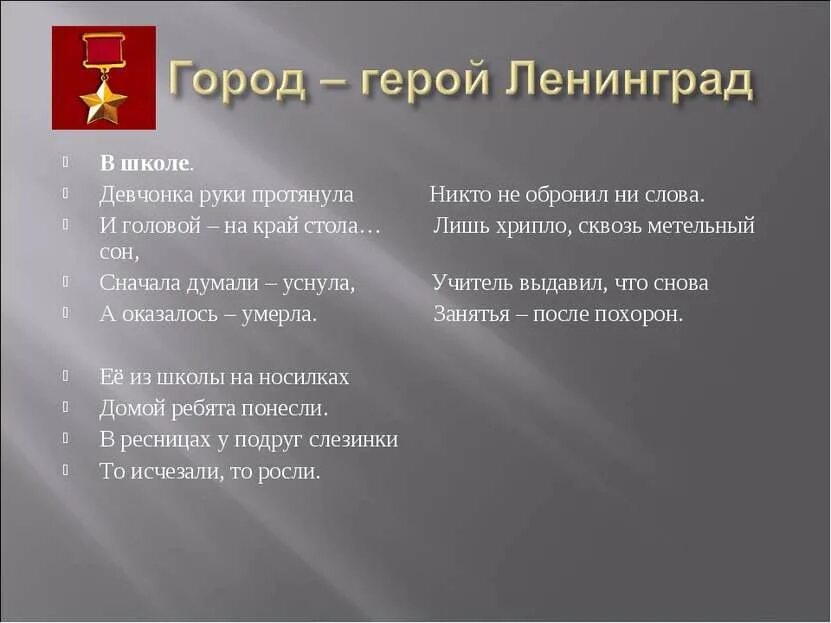 Город – герой Ленинград

В школе.
Девчонка руки протянула
И головой – на край стола…
Сначала думали – уснула,
А оказалось – умерла.

Её из школы на носилках
Домой ребята понесли.
В ресницах у подруг слезинки
То исчезали, то росли.

Никто не обронил ни слова.
Лишь хрипло, сквозь метельный сон,
Учитель выдавил, что снова
Занятья – после похорон.